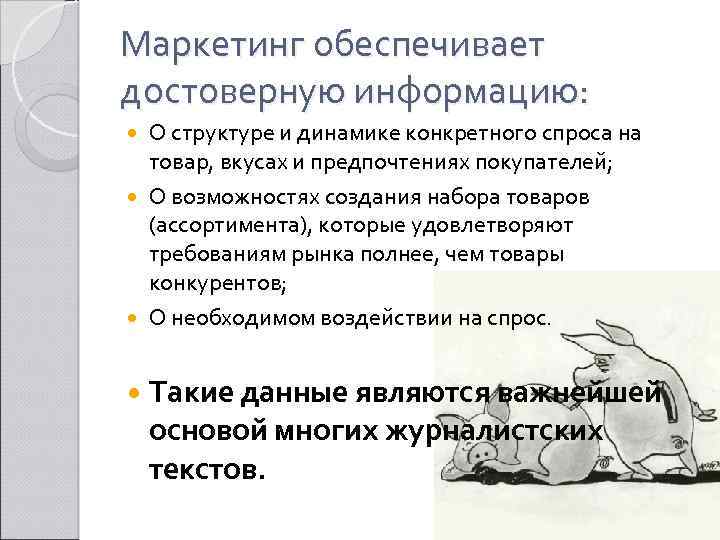 Маркетинг обеспечивает достоверную информацию:

- О структуре и динамике конкретного спроса на товар, вкусах и предпочтениях покупателей;
- О возможностях создания набора товаров (ассортимента), которые удовлетворяют требованиям рынка полнее, чем товары конкурентов;
- О необходимом воздействии на спрос.

- Такие данные являются важнейшей основой многих журналистских текстов.